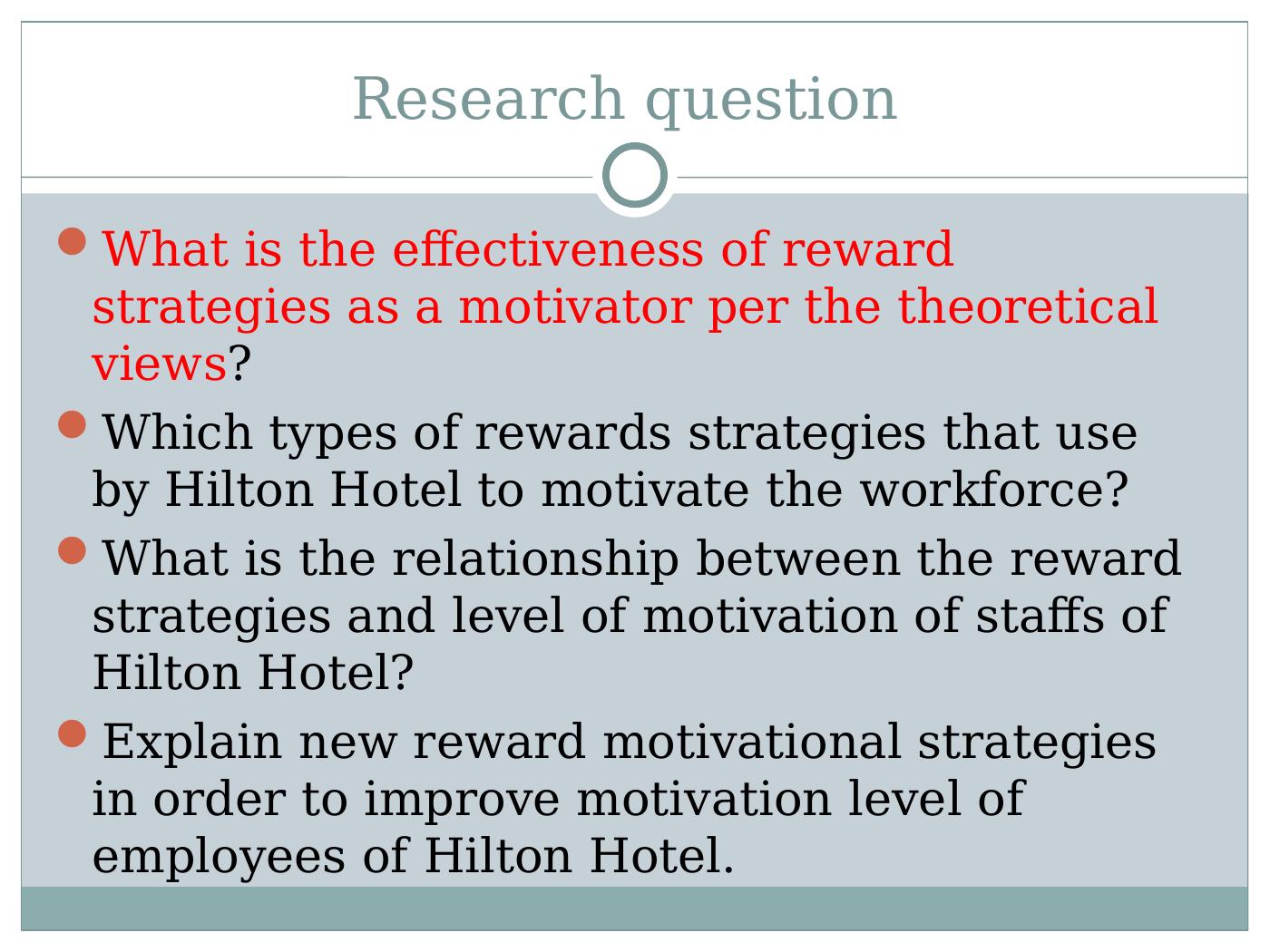 Research question

- What is the effectiveness of reward strategies as a motivator per the theoretical views?
- Which types of rewards strategies that use by Hilton Hotel to motivate the workforce?
- What is the relationship between the reward strategies and level of motivation of staffs of Hilton Hotel?
- Explain new reward motivational strategies in order to improve motivation level of employees of Hilton Hotel.